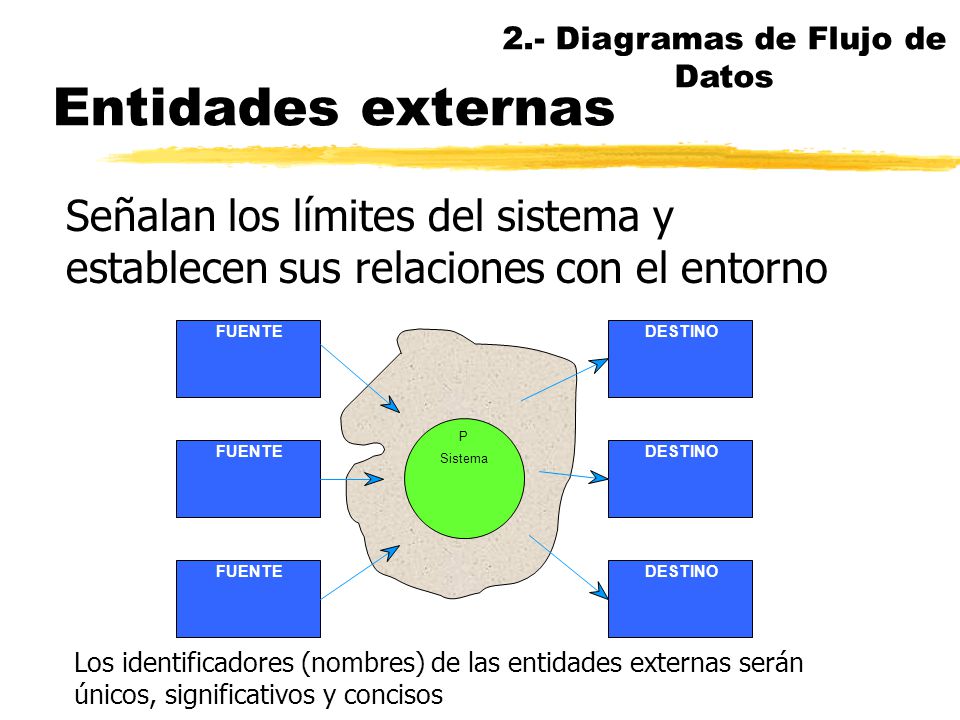 2.- Diagramas de Flujo de Datos

Entidades externas

Señalan los límites del sistema y establecen sus relaciones con el entorno

FUENTE

FUENTE

FUENTE

P
Sistema

DESTINO

DESTINO

DESTINO

Los identificadores (nombres) de las entidades externas serán únicos, significativos y concisos